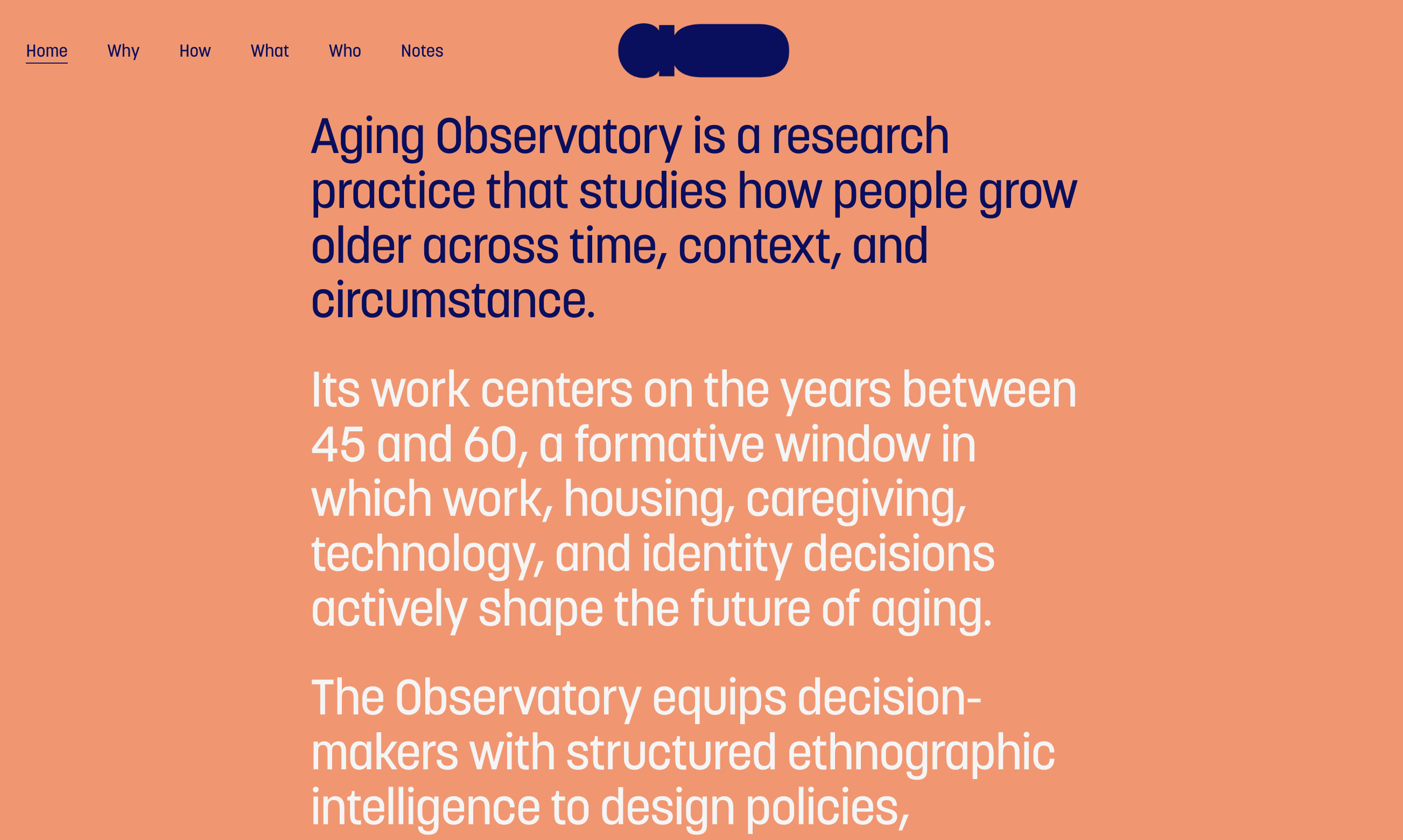 Home Why How What Who Notes

Aging Observatory is a research practice that studies how people grow older across time, context, and circumstance.

Its work centers on the years between 45 and 60, a formative window in which work, housing, caregiving, technology, and identity decisions actively shape the future of aging.

The Observatory equips decision-makers with structured ethnographic intelligence to design policies,